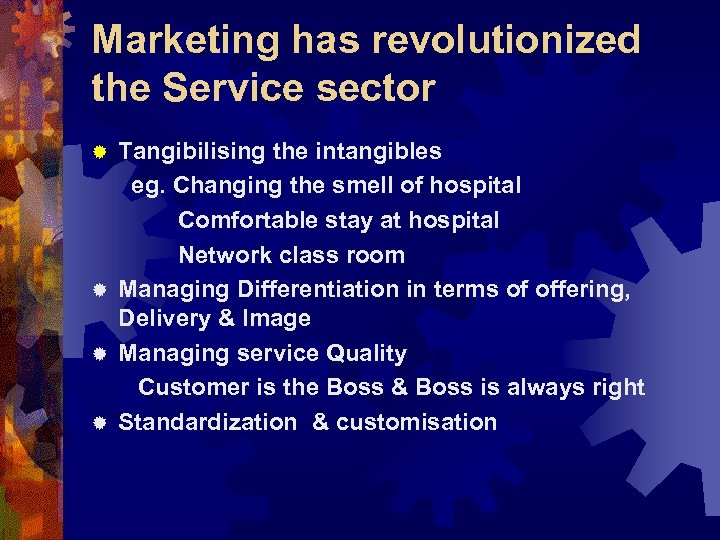 Marketing has revolutionized the Service sector

Tangibilising the intangibles
eg. Changing the smell of hospital
Comfortable stay at hospital
Network class room

Managing Differentiation in terms of offering, Delivery & Image

Managing service Quality
Customer is the Boss & Boss is always right

Standardization & customisation